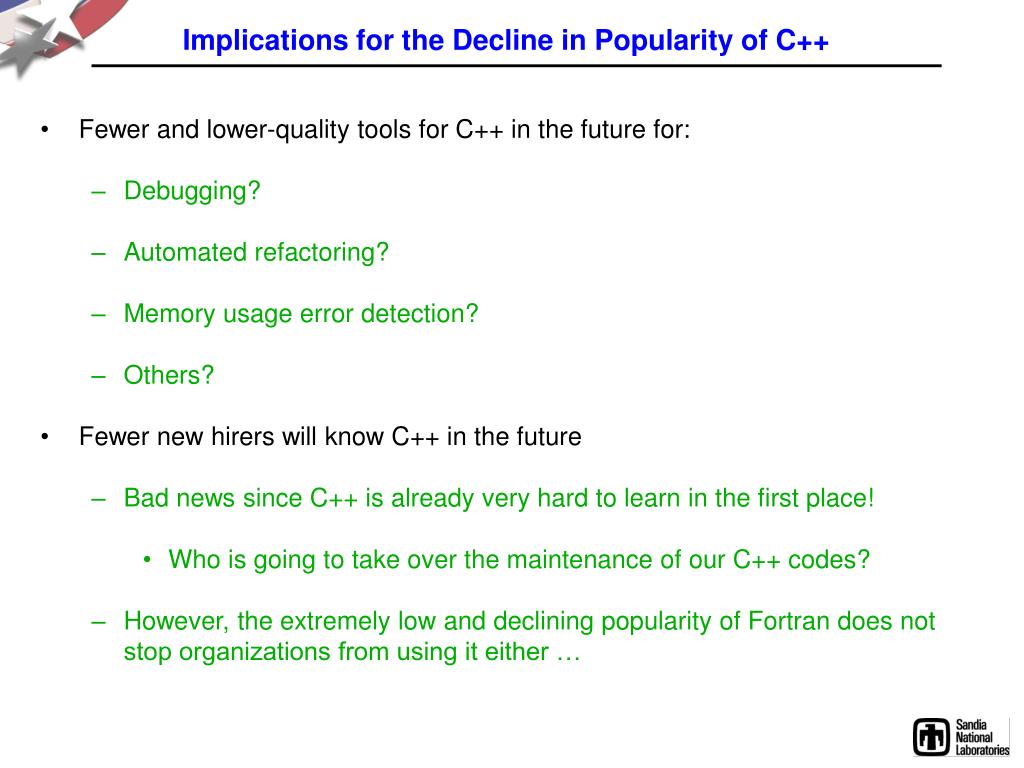 Implications for the Decline in Popularity of C++

• Fewer and lower-quality tools for C++ in the future for:

– Debugging?

– Automated refactoring?

– Memory usage error detection?

– Others?

• Fewer new hirers will know C++ in the future

– Bad news since C++ is already very hard to learn in the first place!

• Who is going to take over the maintenance of our C++ codes?

– However, the extremely low and declining popularity of Fortran does not stop organizations from using it either …

Sandia National Laboratories